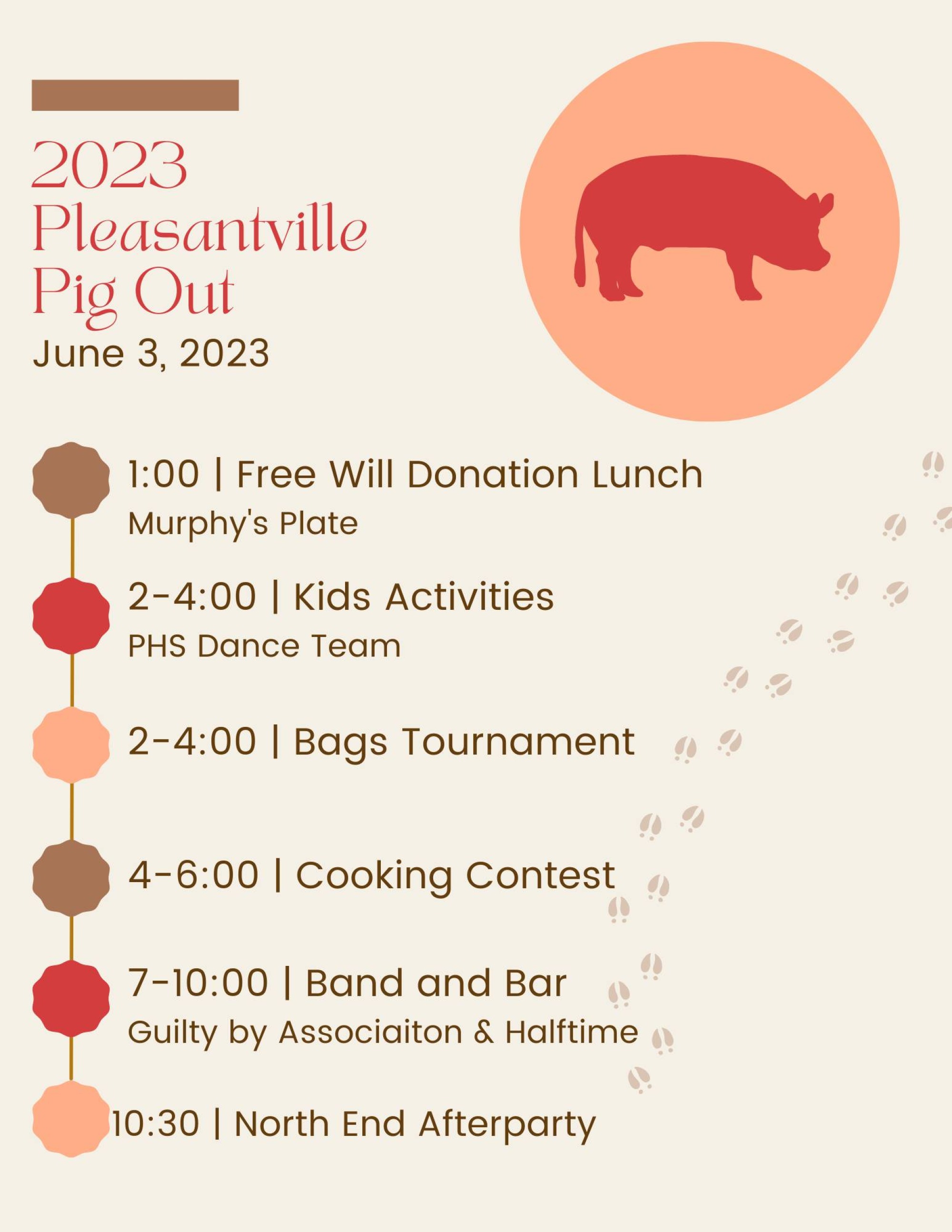 2023
Pleasantville
Pig Out
June 3, 2023

1:00 | Free Will Donation Lunch
Murphy's Plate

2-4:00 | Kids Activities
PHS Dance Team

2-4:00 | Bags Tournament

4-6:00 | Cooking Contest

7-10:00 | Band and Bar
Guilty by Associaiton & Halftime

10:30 | North End Afterparty